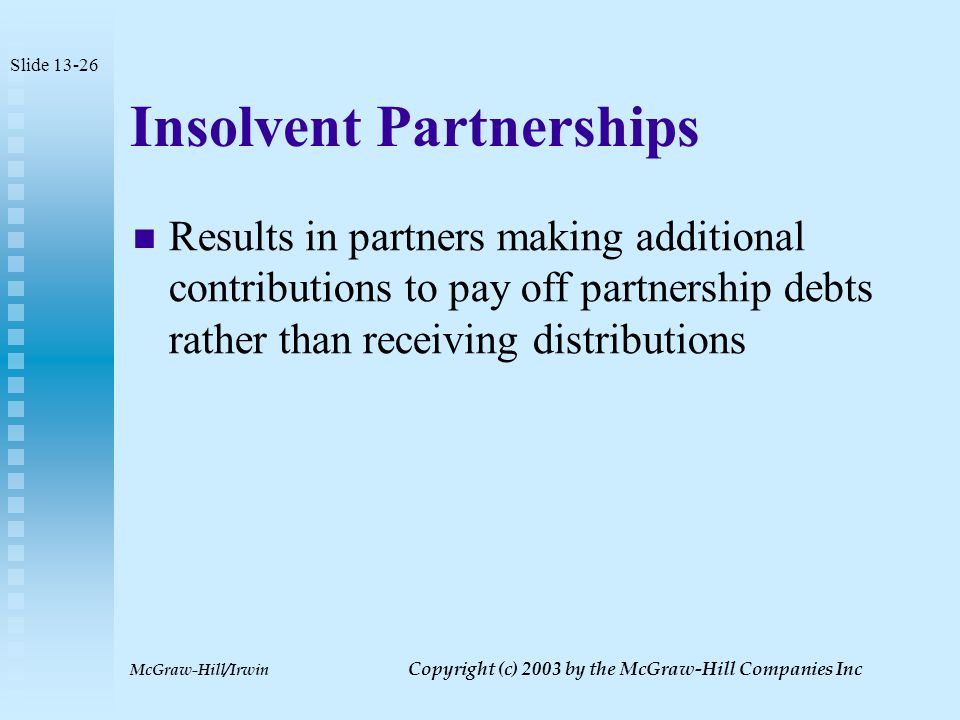 Slide 13-26

Insolvent Partnerships

Results in partners making additional contributions to pay off partnership debts rather than receiving distributions

McGraw-Hill/Irwin

Copyright (c) 2003 by the McGraw-Hill Companies Inc